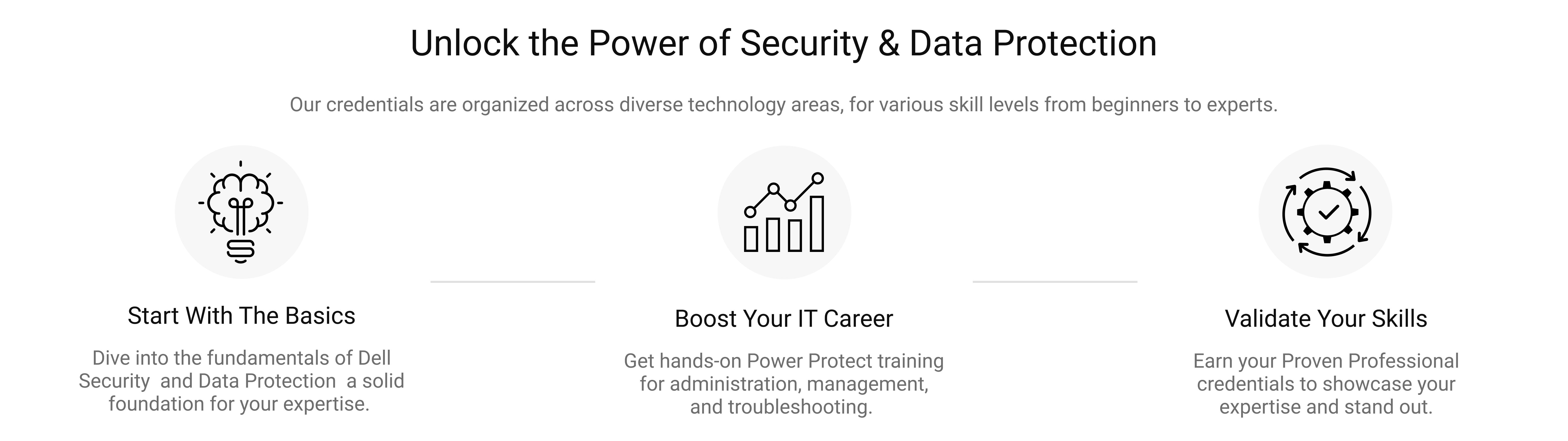 Unlock the Power of Security & Data Protection

Our credentials are organized across diverse technology areas, for various skill levels from beginners to experts.

Start With The Basics

Dive into the fundamentals of Dell Security and Data Protection a solid foundation for your expertise.

Boost Your IT Career

Get hands-on Power Protect training for administration, management, and troubleshooting.

Validate Your Skills

Earn your Proven Professional credentials to showcase your expertise and stand out.